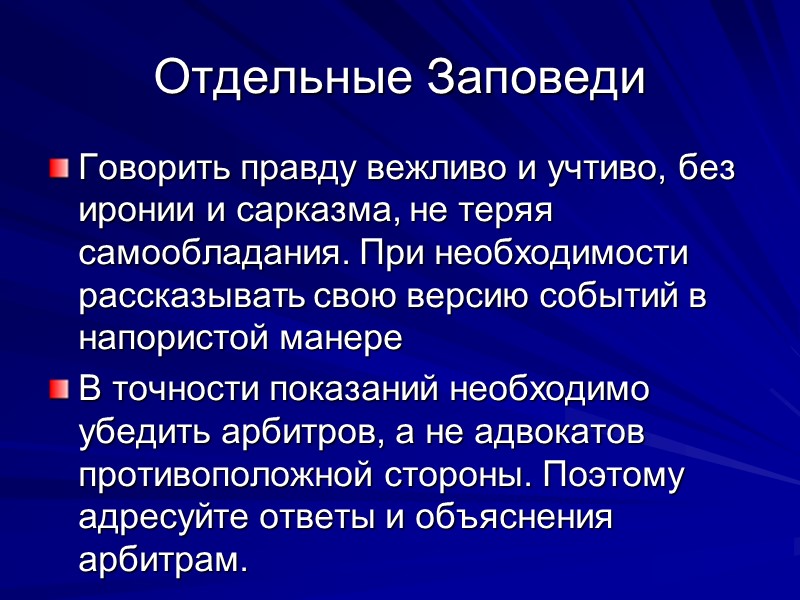 Отдельные Заповеди

Говорить правду вежливо и учтиво, без иронии и сарказма, не теряя самообладания. При необходимости рассказывать свою версию событий в напористой манере

В точности показаний необходимо убедить арбитров, а не адвокатов противоположной стороны. Поэтому адресуйте ответы и объяснения арбитрам.